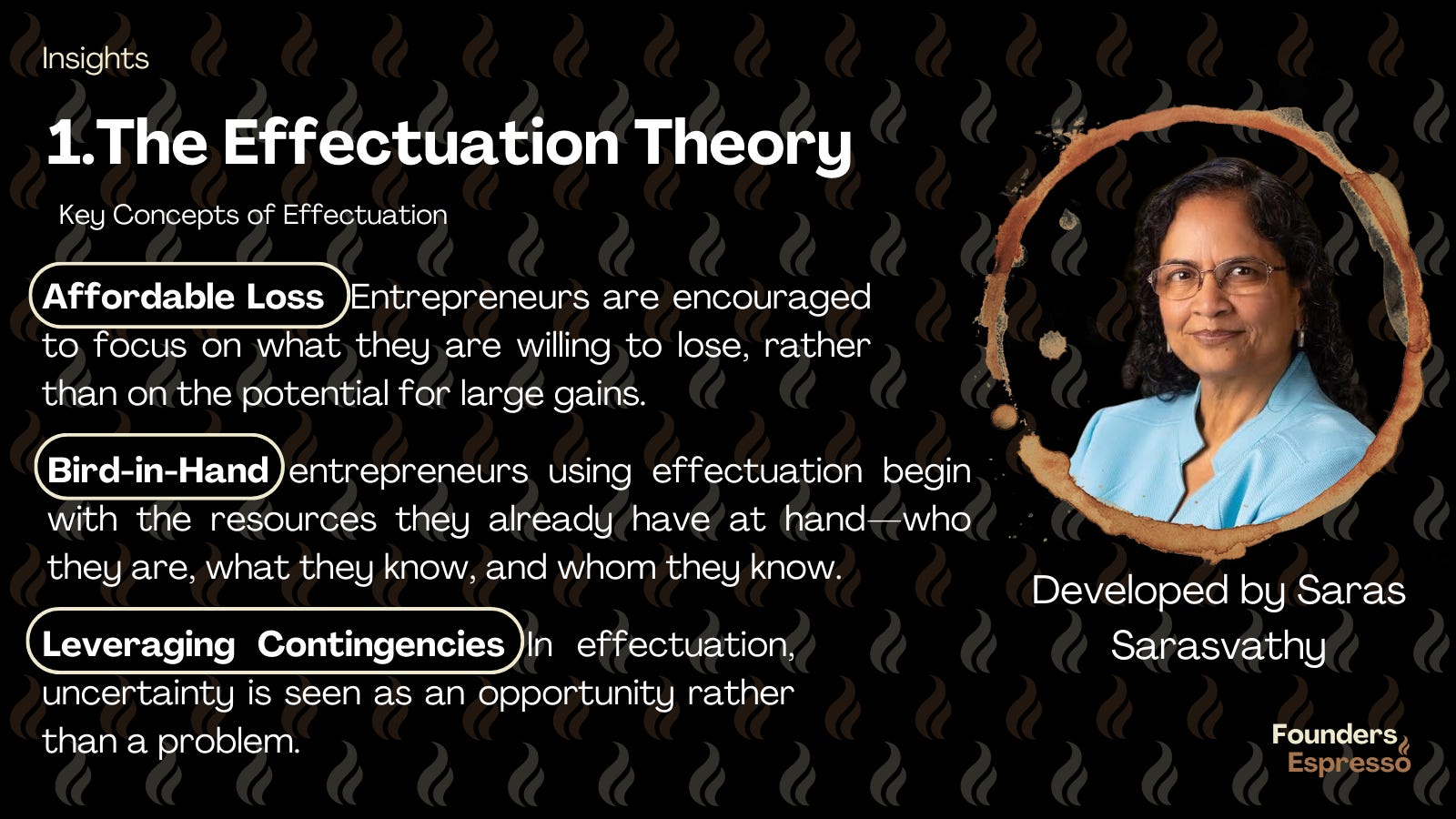 Insights

1.The Effectuation Theory

Key Concepts of Effectuation

Affordable Loss Entrepreneurs are encouraged to focus on what they are willing to lose, rather than on the potential for large gains.

Bird-in-Hand entrepreneurs using effectuation begin with the resources they already have at hand—who they are, what they know, and whom they know.

Leveraging Contingencies In effectuation, uncertainty is seen as an opportunity rather than a problem.

Developed by Saras Sarasvathy

Founders Espresso